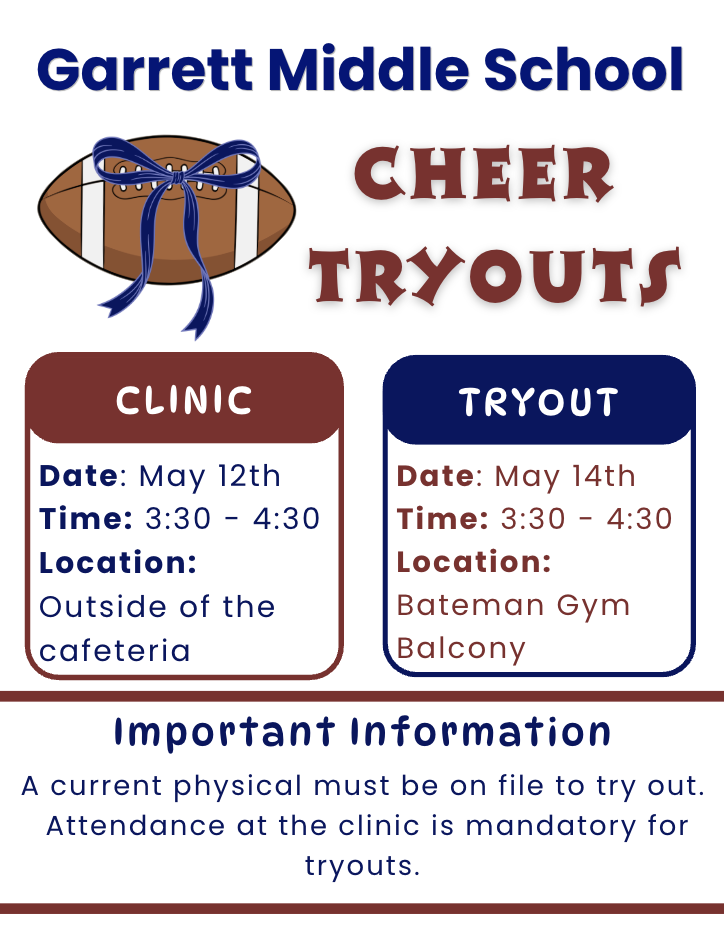 Garrett Middle School

CHEER TRYOUTS

CLINIC

Date: May 12th
Time: 3:30 - 4:30
Location:
Outside of the cafeteria

TRYOUT

Date: May 14th
Time: 3:30 - 4:30
Location:
Bateman Gym Balcony

Important Information

A current physical must be on file to try out. Attendance at the clinic is mandatory for tryouts.